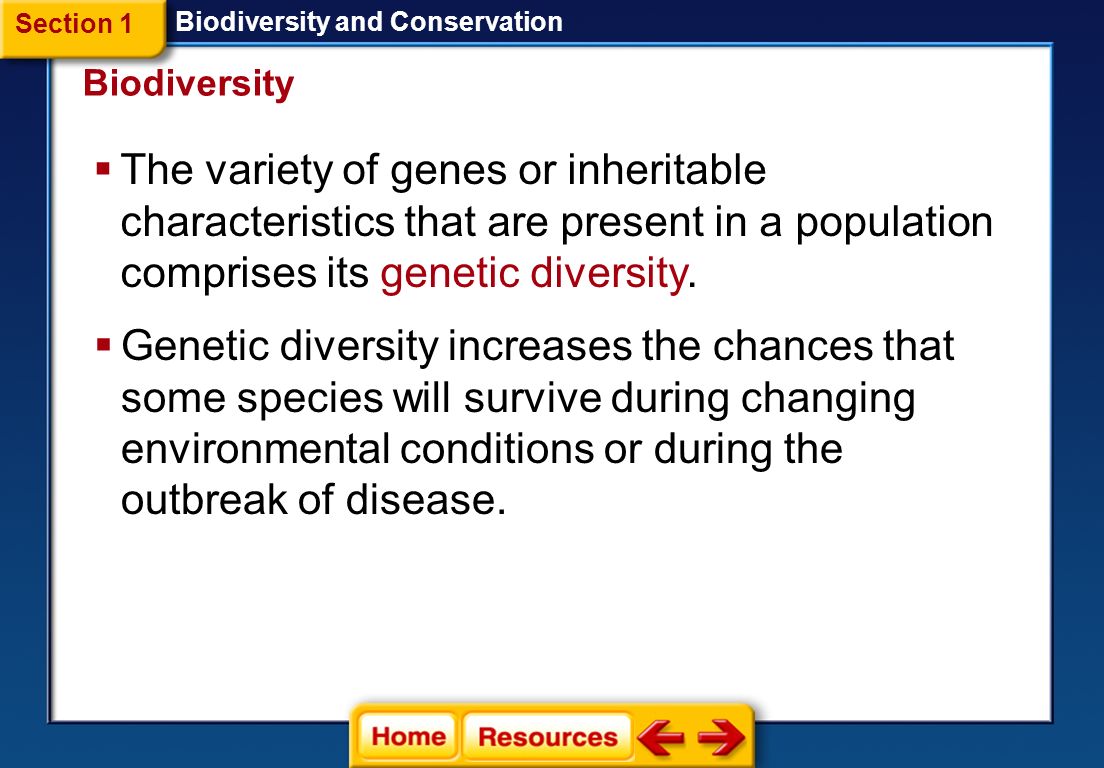 Section 1

Biodiversity and Conservation

Biodiversity

▪ The variety of genes or inheritable characteristics that are present in a population comprises its genetic diversity.

▪ Genetic diversity increases the chances that some species will survive during changing environmental conditions or during the outbreak of disease.

Home Resources